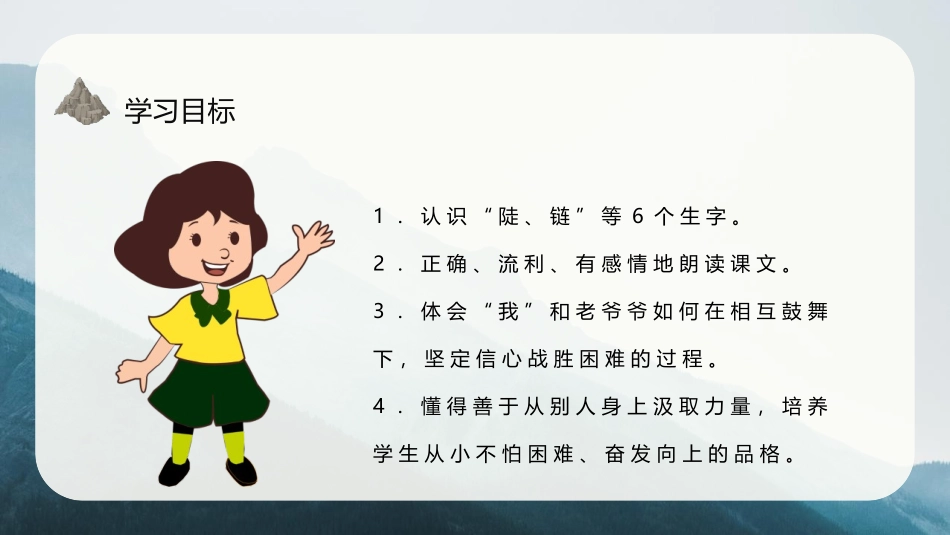 学习目标

1．认识“陡、链”等6个生字。

2．正确、流利、有感情地朗读课文。

3．体会“我”和老爷爷如何在相互鼓舞下，坚定信心战胜困难的过程。

4．懂得善于从别人身上汲取力量，培养学生从小不怕困难、奋发向上的品格。